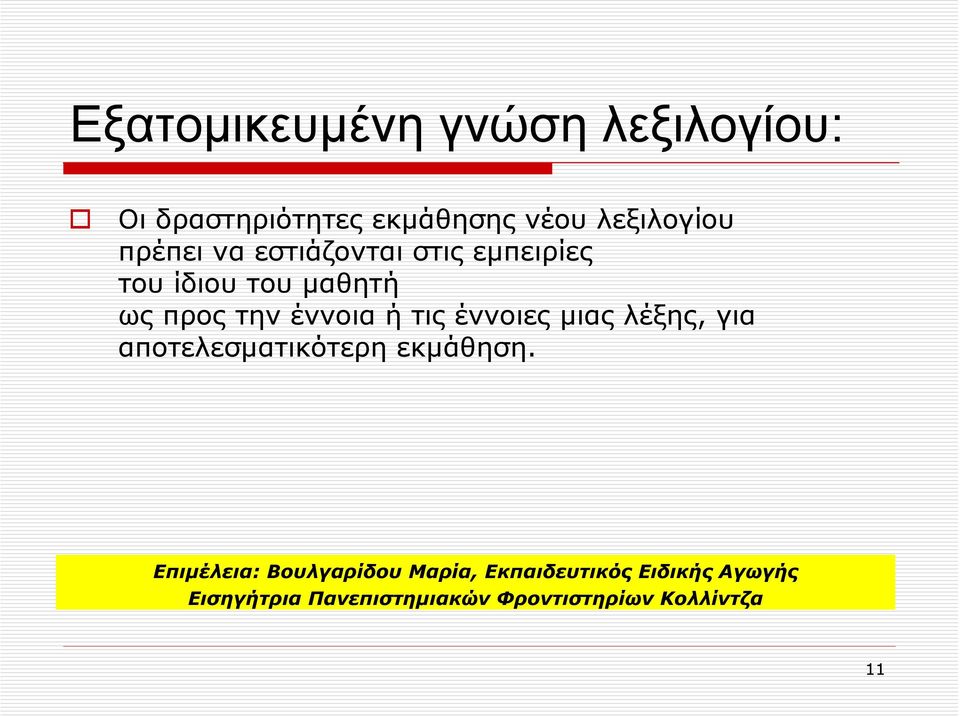 Εξατομικευμένη γνώση λεξιλογίου:

Οι δραστηριότητες εκμάθησης νέου λεξιλογίου πρέπει να εστιάζονται στις εμπειρίες του ίδιου του μαθητή ως προς την έννοια ή τις έννοιες μιας λέξης, για αποτελεσματικότερη εκμάθηση.

Επιμέλεια: Βουλγαρίδου Μαρία, Εκπαιδευτικός Ειδικής Αγωγής
Εισηγήτρια Πανεπιστημιακών Φροντιστηρίων Κολλίντζα

11